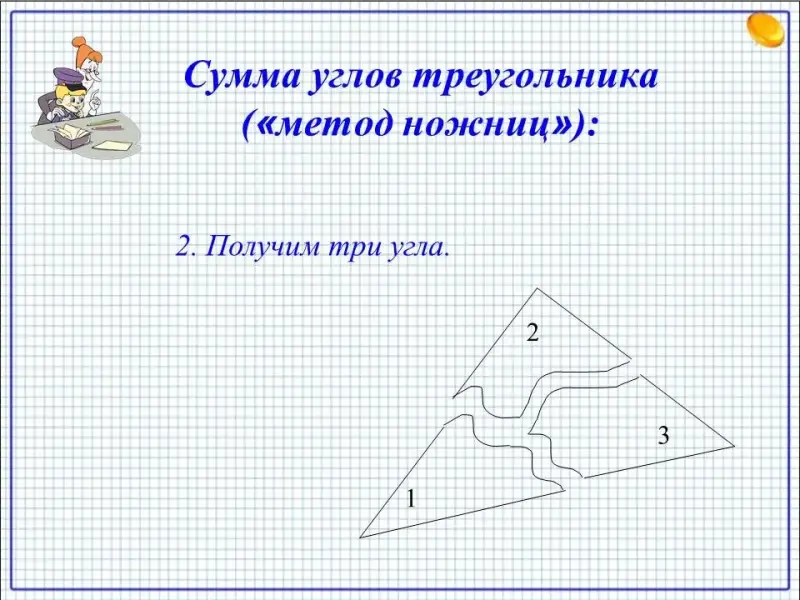 Сумма углов треугольника («метод ножниц»):

2. Получим три угла.

2

3

1